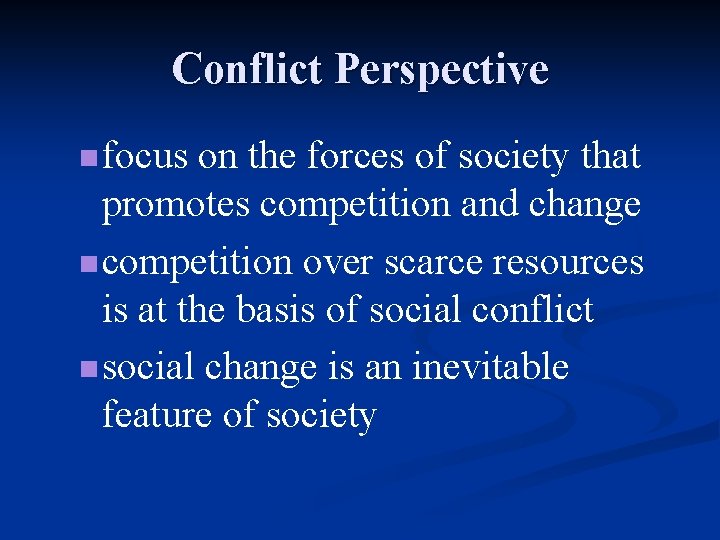 Conflict Perspective

- focus on the forces of society that promotes competition and change
- competition over scarce resources is at the basis of social conflict
- social change is an inevitable feature of society